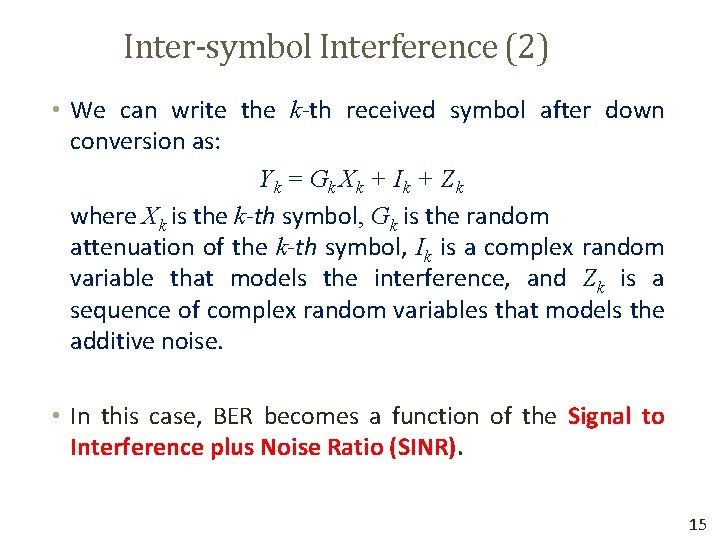 Inter-symbol Interference (2)

• We can write the $k$-th received symbol after down conversion as:

$Y_k = G_k X_k + I_k + Z_k$

where $X_k$ is the $k$-th symbol, $G_k$ is the random attenuation of the $k$-th symbol, $I_k$ is a complex random variable that models the interference, and $Z_k$ is a sequence of complex random variables that models the additive noise.

• In this case, BER becomes a function of the Signal to Interference plus Noise Ratio (SINR).

15